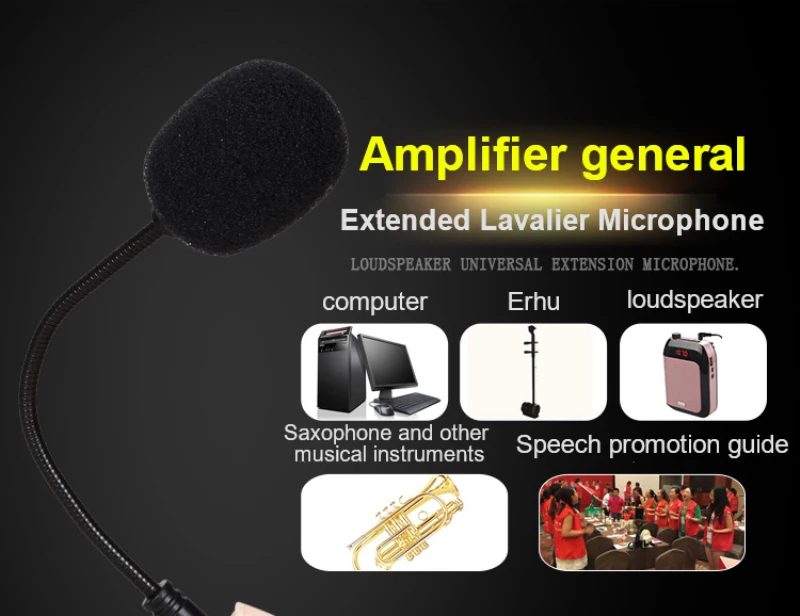 Amplifier general

Extended Lavalier Microphone

LOUDSPEAKER UNIVERSAL EXTENSION MICROPHONE.

computer

Erhu

loudspeaker

Saxophone and other musical instruments

Speech promotion guide